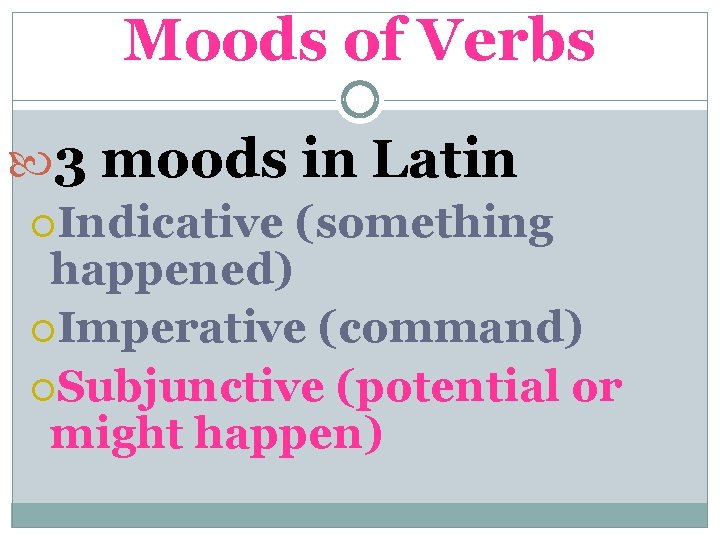 Moods of Verbs

3 moods in Latin

Indicative (something happened)

Imperative (command)

Subjunctive (potential or might happen)